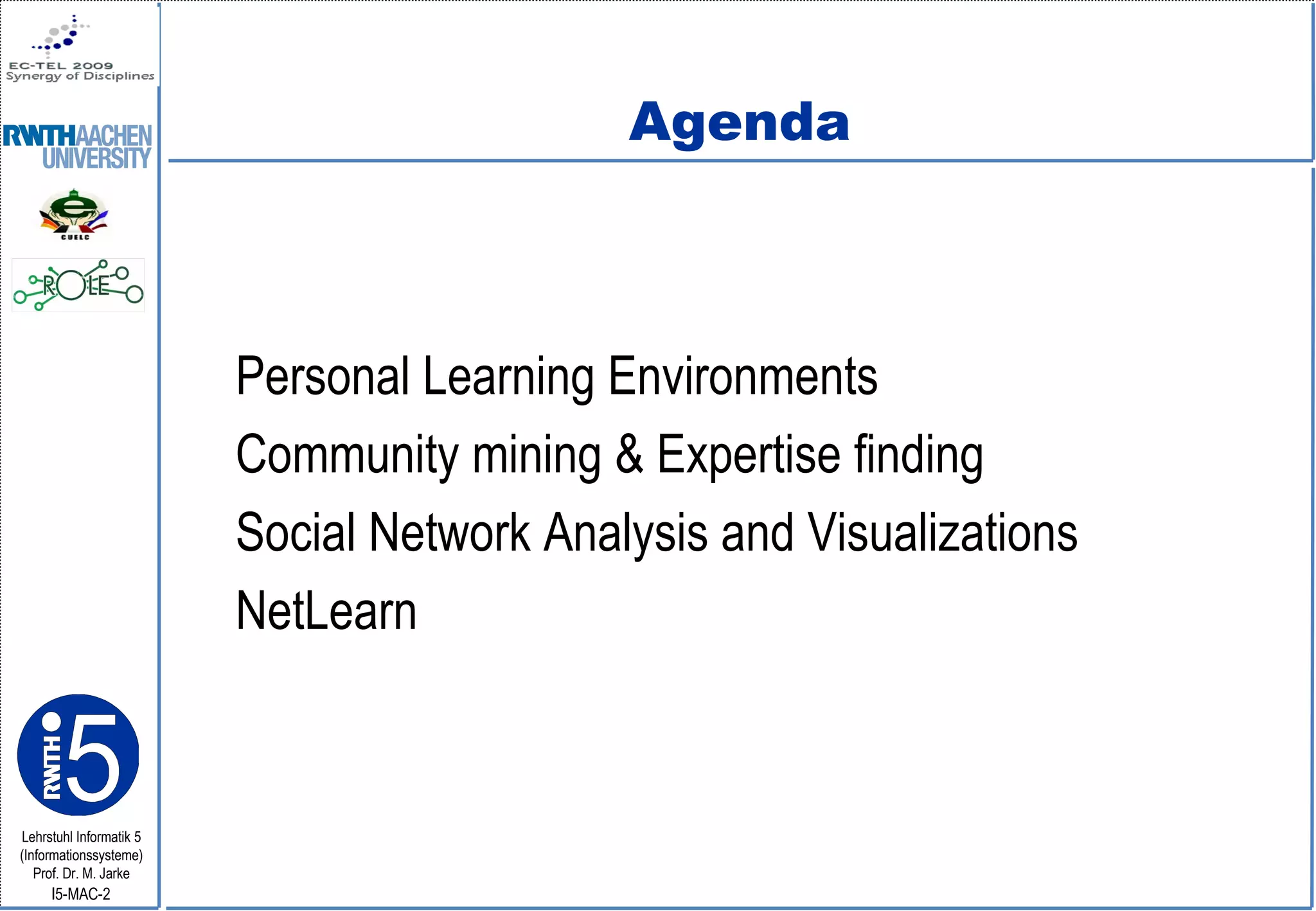 EC-TEL 2009
Synergy of Disciplines

RWTHAACHEN UNIVERSITY

CUELC

ROLE

Agenda

Personal Learning Environments

Community mining & Expertise finding

Social Network Analysis and Visualizations

NetLearn

RWTH i5

Lehrstuhl Informatik 5
(Informationssysteme)
Prof. Dr. M. Jarke
I5-MAC-2